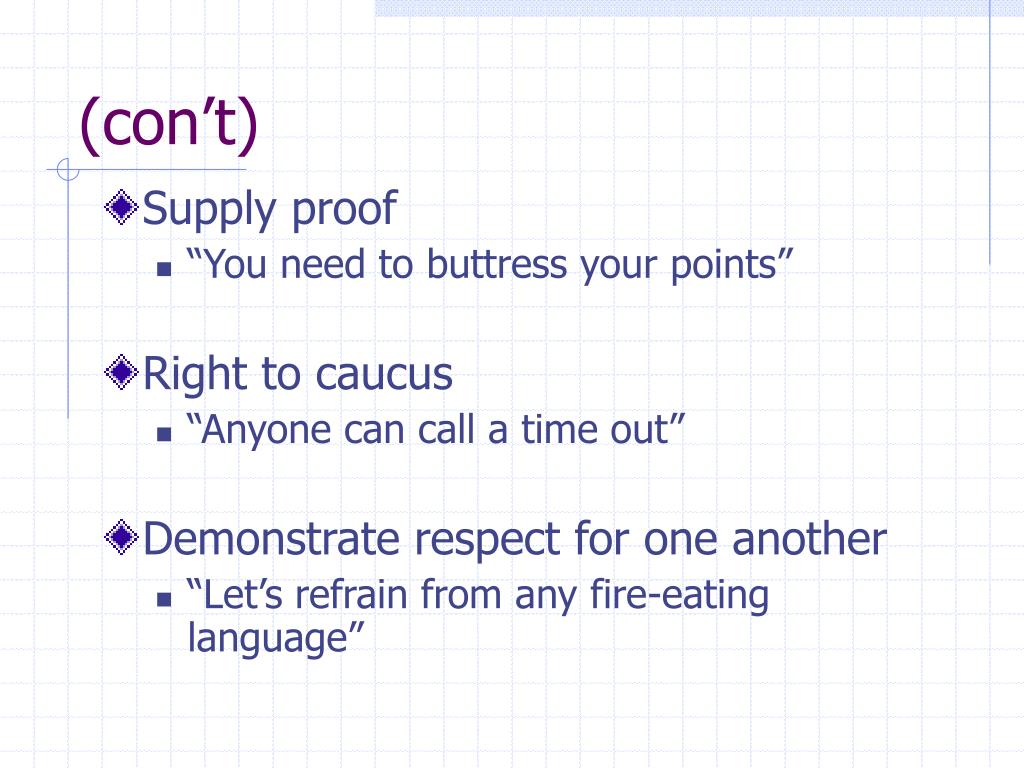 (con’t)

Supply proof

“You need to buttress your points”

Right to caucus

“Anyone can call a time out”

Demonstrate respect for one another

“Let’s refrain from any fire-eating language”